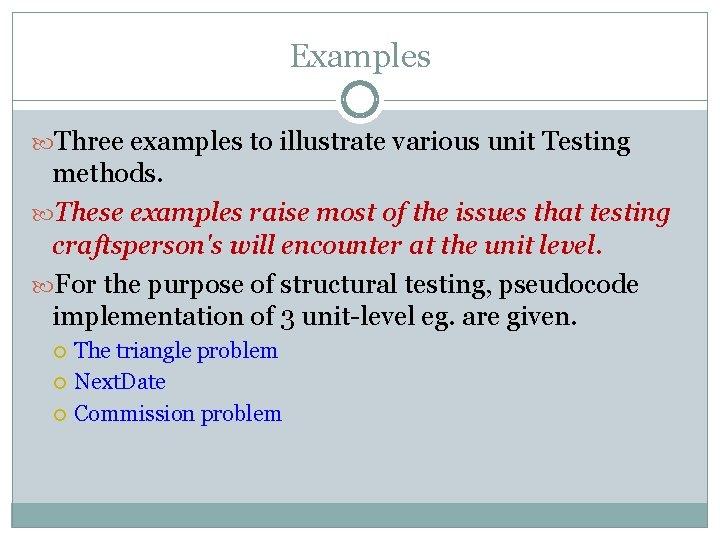 Examples

Three examples to illustrate various unit Testing methods.

These examples raise most of the issues that testing craftsperson's will encounter at the unit level.

For the purpose of structural testing, pseudocode implementation of 3 unit-level eg. are given.

The triangle problem

NextDate

Commission problem